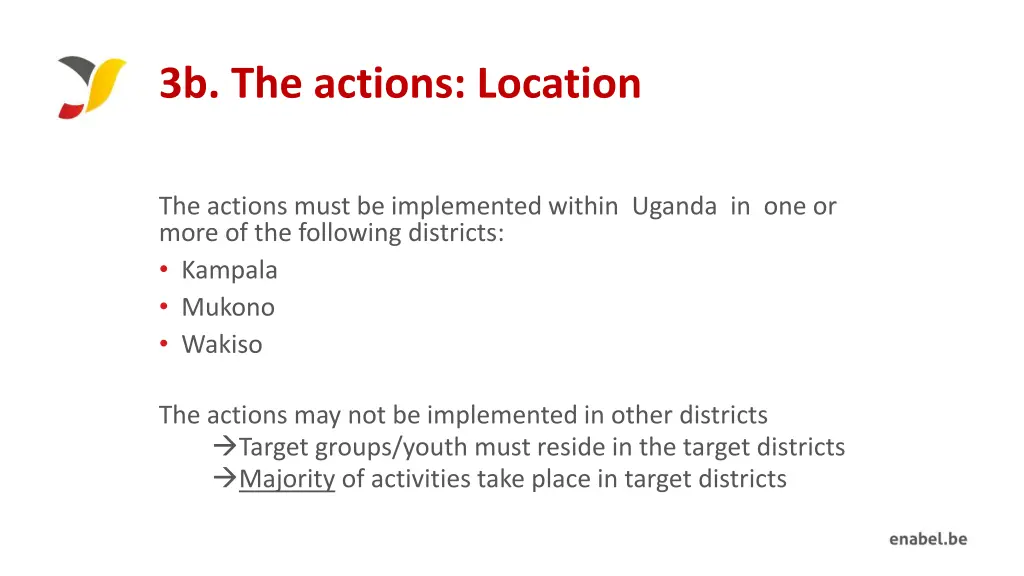 3b. The actions: Location

The actions must be implemented within Uganda in one or more of the following districts:
• Kampala
• Mukono
• Wakiso

The actions may not be implemented in other districts
→Target groups/youth must reside in the target districts
→Majority of activities take place in target districts

enabel.be